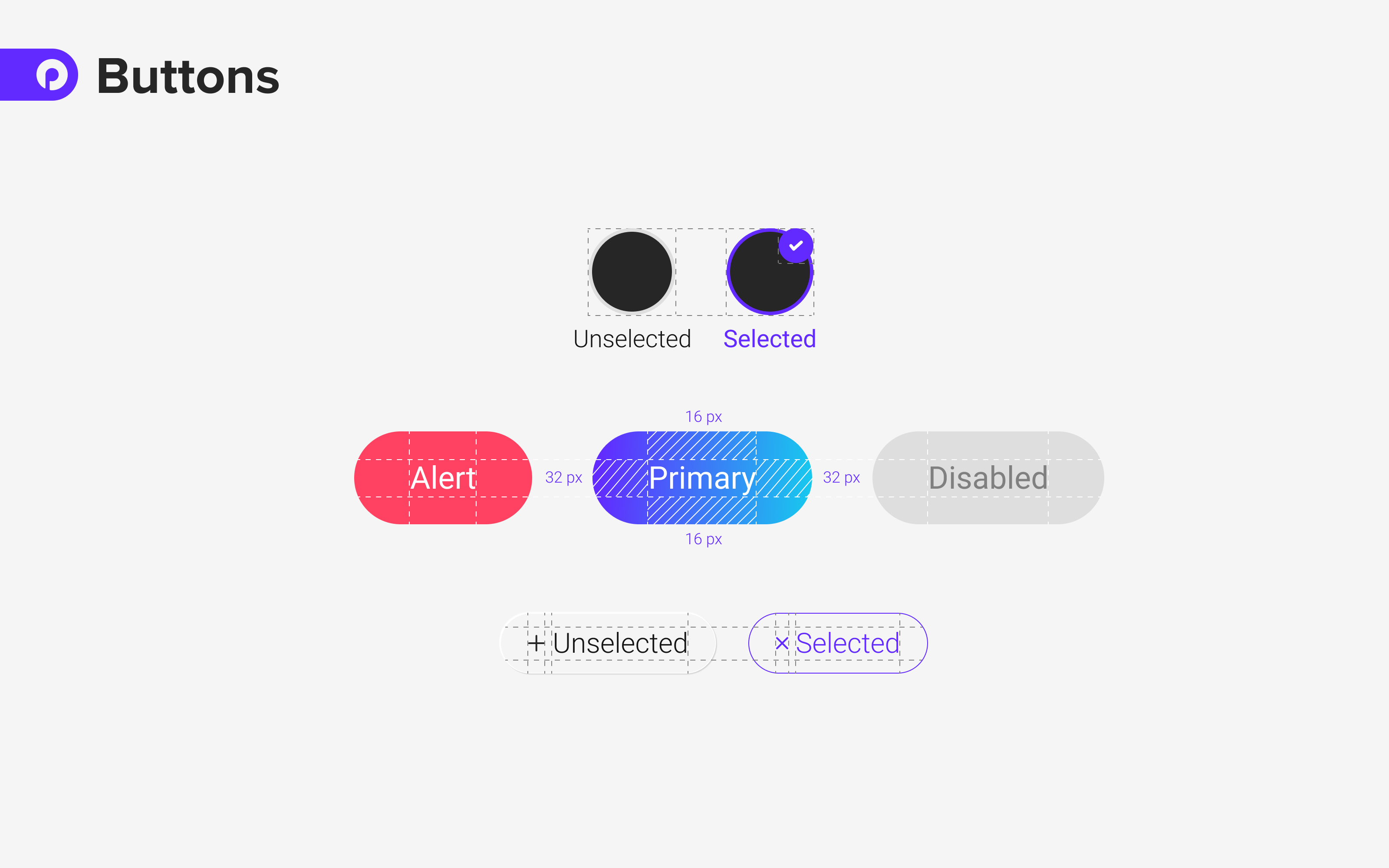 Buttons

Unselected Selected

16 px

Alert 32 px Primary 32 px Disabled

16 px

+ Unselected × Selected